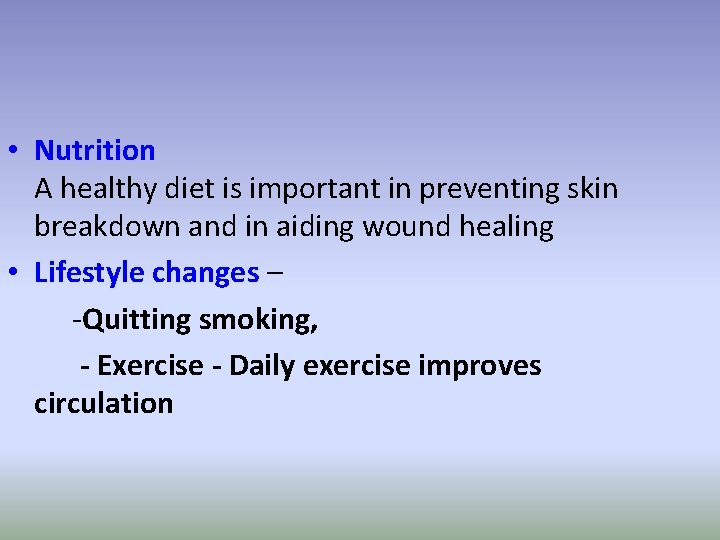 • Nutrition
A healthy diet is important in preventing skin breakdown and in aiding wound healing

• Lifestyle changes –

-Quitting smoking,

- Exercise - Daily exercise improves circulation